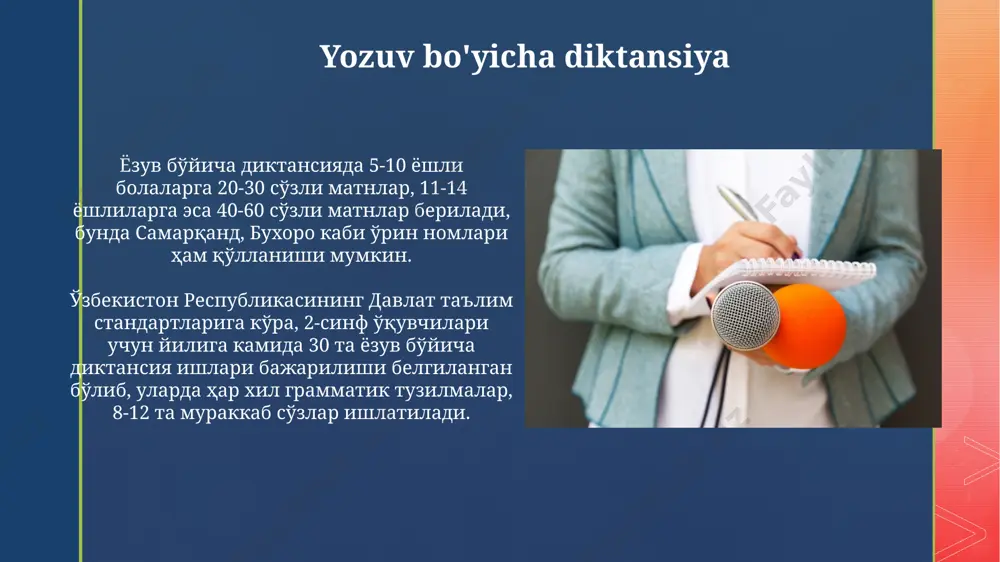 Yozuv bo'yicha diktansiya

Ёзув бўйича диктансияда 5-10 ёшли болаларга 20-30 сўзли матнлар, 11-14 ёшлиларга эса 40-60 сўзли матнлар берилади, бунда Самарқанд, Бухоро каби ўрин номлари ҳам қўлланиши мумкин.

Ўзбекистон Республикасининг Давлат таълим стандартларига кўра, 2-синф ўқувчилари учун йилига камида 30 та ёзув бўйича диктансия ишлари бажарилиши белгиланган бўлиб, уларда ҳар хил грамматик тузилмалар, 8-12 та мураккаб сўзлар ишлатилади.